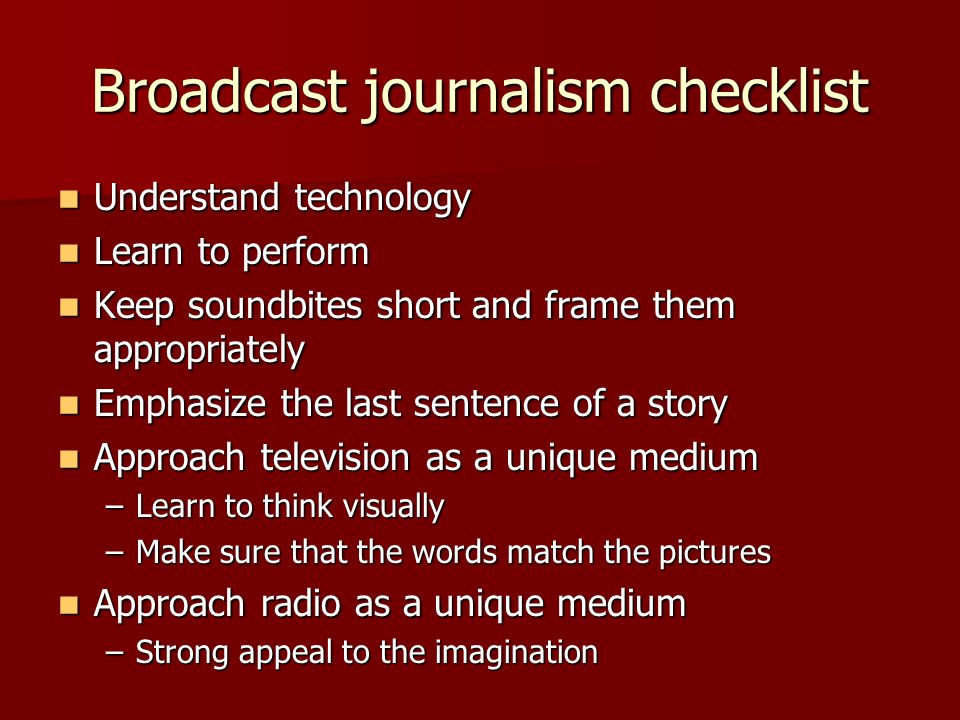 Broadcast journalism checklist

- Understand technology
- Learn to perform
- Keep soundbites short and frame them appropriately
- Emphasize the last sentence of a story
- Approach television as a unique medium
  – Learn to think visually
  – Make sure that the words match the pictures
- Approach radio as a unique medium
  – Strong appeal to the imagination